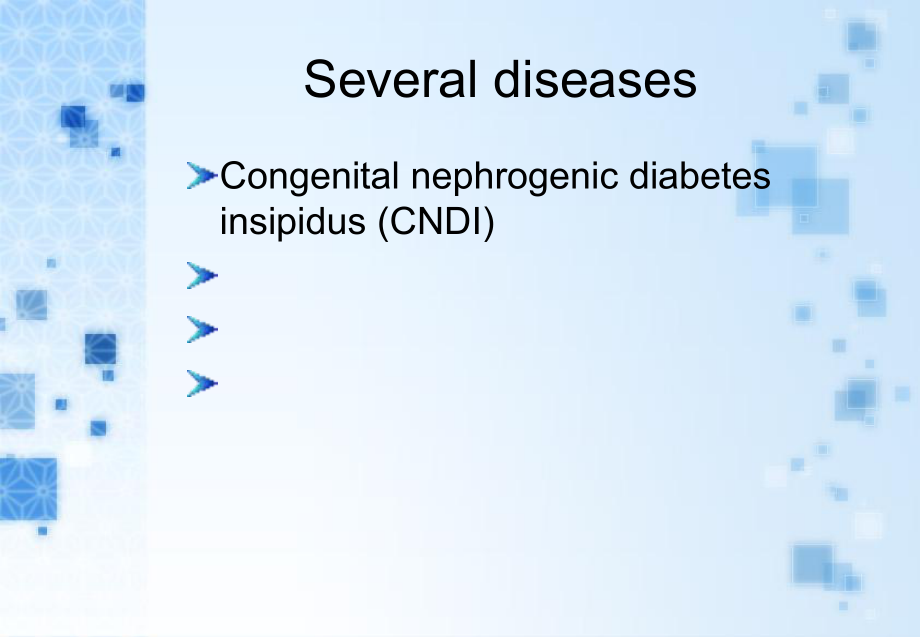 Several diseases

Congenital nephrogenic diabetes insipidus (CNDI)